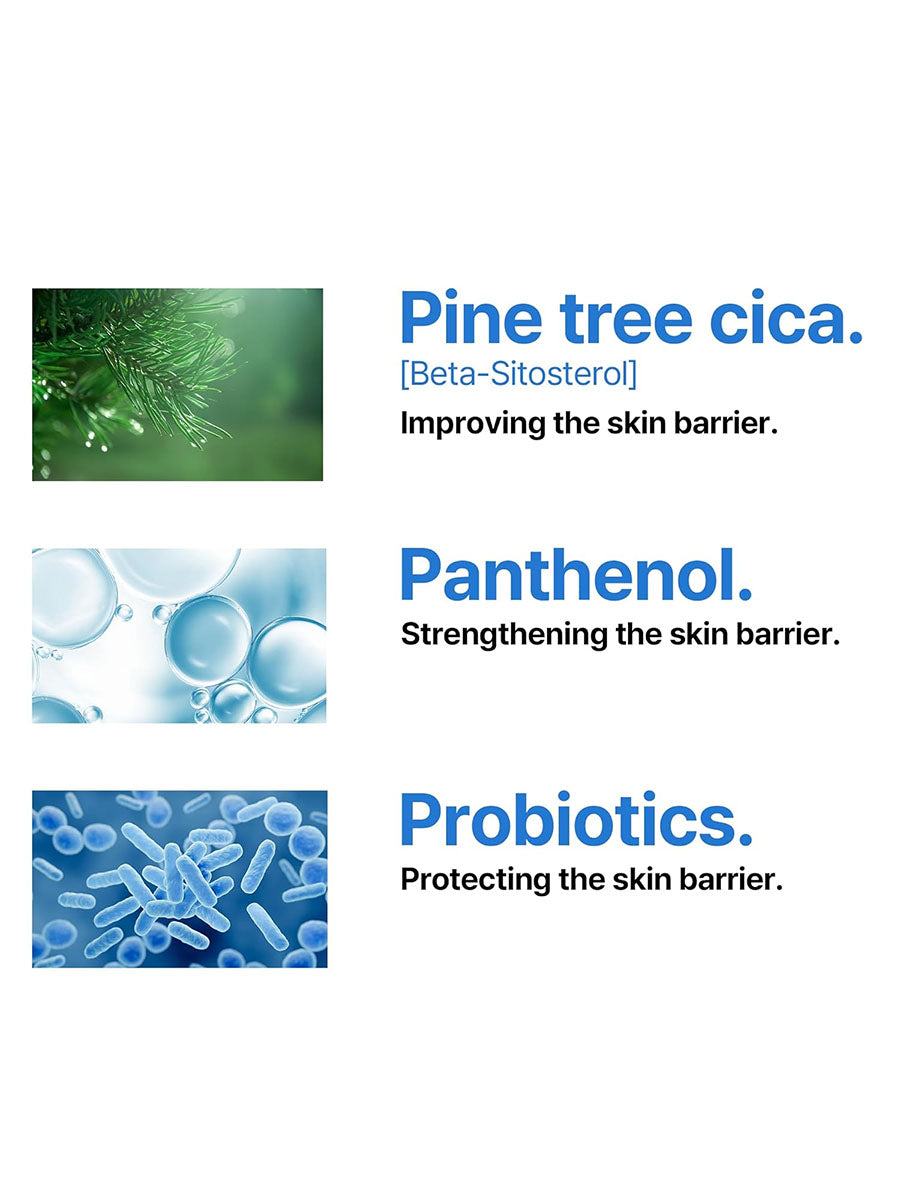 Pine tree cica.
[Beta-Sitosterol]
Improving the skin barrier.

Panthenol.
Strengthening the skin barrier.

Probiotics.
Protecting the skin barrier.